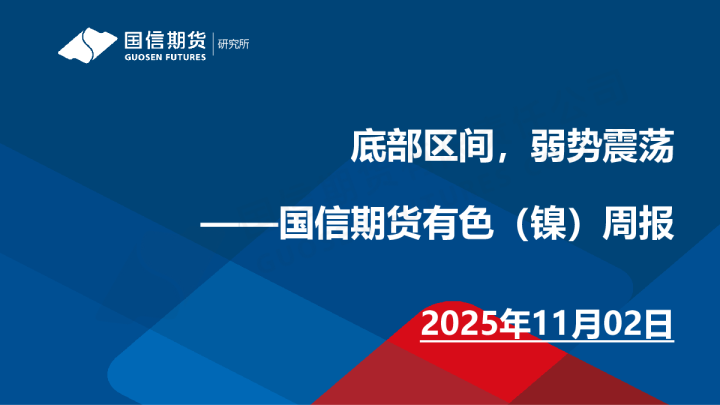 国信期货
GUOSEN FUTURES
研究所

底部区间，弱势震荡

——国信期货有色（镍）周报

2025年11月02日